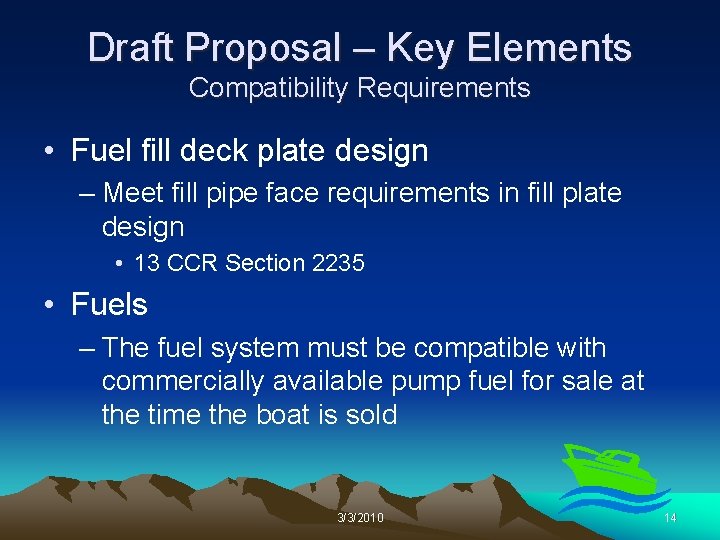 Draft Proposal – Key Elements
Compatibility Requirements

• Fuel fill deck plate design
– Meet fill pipe face requirements in fill plate design
• 13 CCR Section 2235

• Fuels
– The fuel system must be compatible with commercially available pump fuel for sale at the time the boat is sold

3/3/2010

14